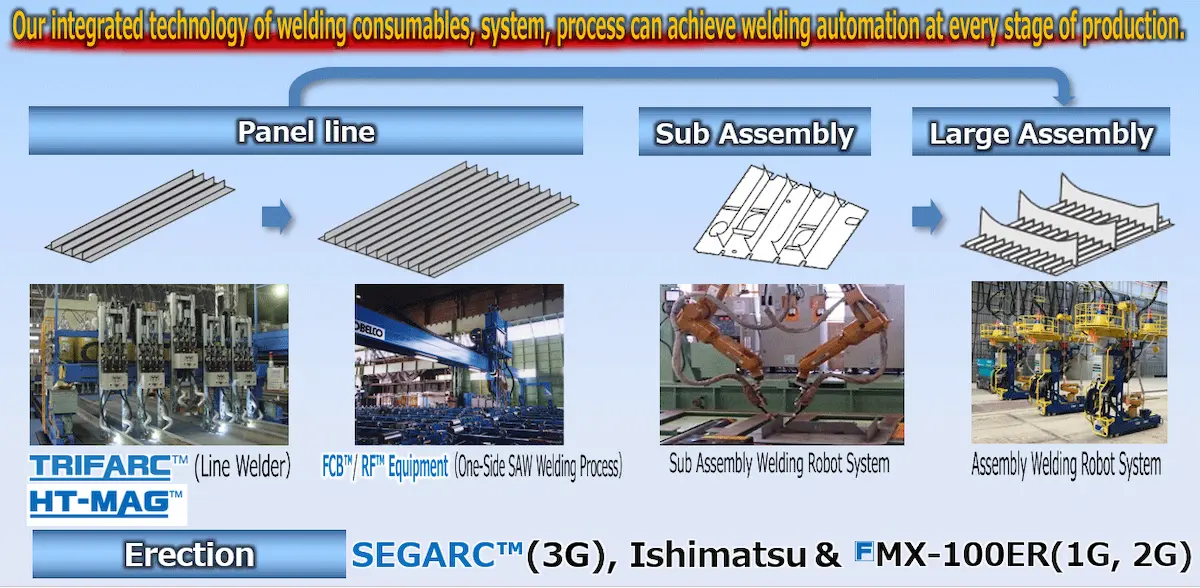 Our integrated technology of welding consumables, system, process can achieve welding automation at every stage of production.

Panel line

Sub Assembly

Large Assembly

OBELCO

TRIFARC™ (Line Welder)

HT-MAG™

FCB™/ RF™ Equipment (One-Side SAW Welding Process)

Sub Assembly Welding Robot System

Assembly Welding Robot System

Erection

SEGARC™(3G), Ishimatsu & FMX-100ER(1G, 2G)